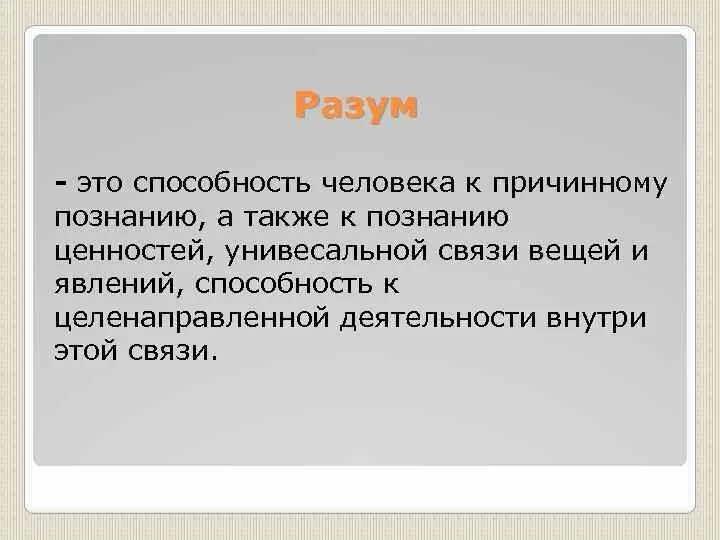 Разум

- это способность человека к причинному познанию, а также к познанию ценностей, унивесальной связи вещей и явлений, способность к целенаправленной деятельности внутри этой связи.